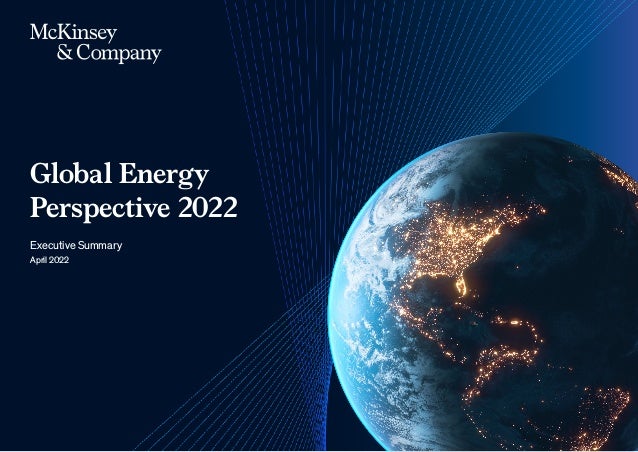 McKinsey
& Company

Global Energy
Perspective 2022

Executive Summary
April 2022